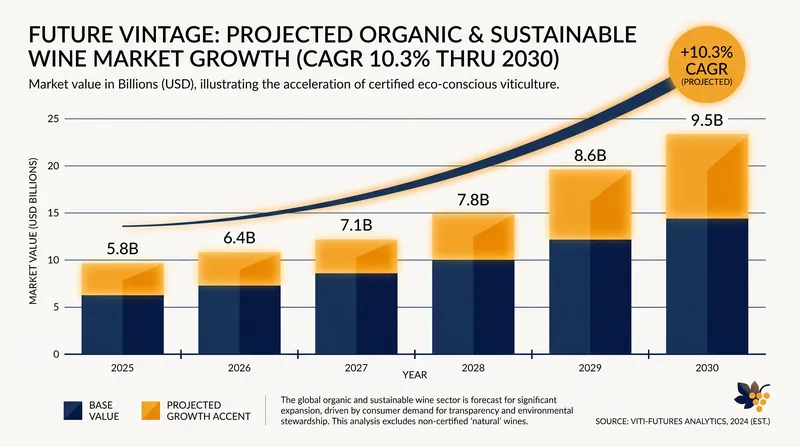 FUTURE VINTAGE: PROJECTED ORGANIC & SUSTAINABLE WINE MARKET GROWTH (CAGR 10.3% THRU 2030)

Market value in Billions (USD), illustrating the acceleration of certified eco-conscious viticulture.

+10.3% CAGR (PROJECTED)

MARKET VALUE (USD BILLIONS)

25
20
15
10
5
0

5.8B
6.4B
7.1B
7.8B
8.6B
9.5B

2025
2026
2027
2028
2029
2030

YEAR

BASE VALUE

PROJECTED GROWTH ACCENT

The global organic and sustainable wine sector is forecast for significant expansion, driven by consumer demand for transparency and environmental stewardship. This analysis excludes non-certified 'natural' wines.

SOURCE: VITI-FUTURES ANALYTICS, 2024 (EST.)